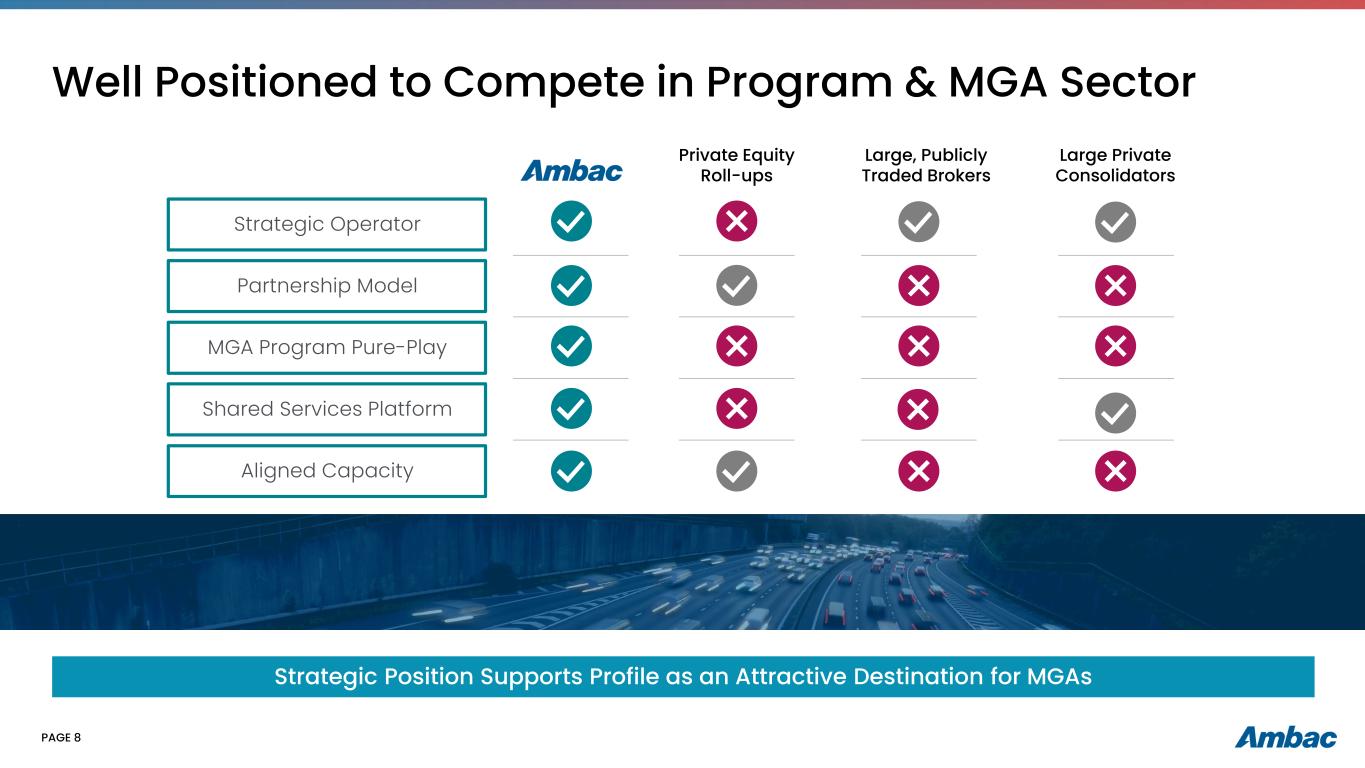 Well Positioned to Compete in Program & MGA Sector

| | Ambac | Private Equity Roll-ups | Large, Publicly Traded Brokers | Large Private Consolidators |
|---|---|---|---|---|
| Strategic Operator | ✓ | ✗ | ✓ | ✓ |
| Partnership Model | ✓ | ✓ | ✗ | ✗ |
| MGA Program Pure-Play | ✓ | ✗ | ✗ | ✗ |
| Shared Services Platform | ✓ | ✗ | ✗ | ✓ |
| Aligned Capacity | ✓ | ✓ | ✗ | ✗ |

Strategic Position Supports Profile as an Attractive Destination for MGAs

PAGE 8

Ambac